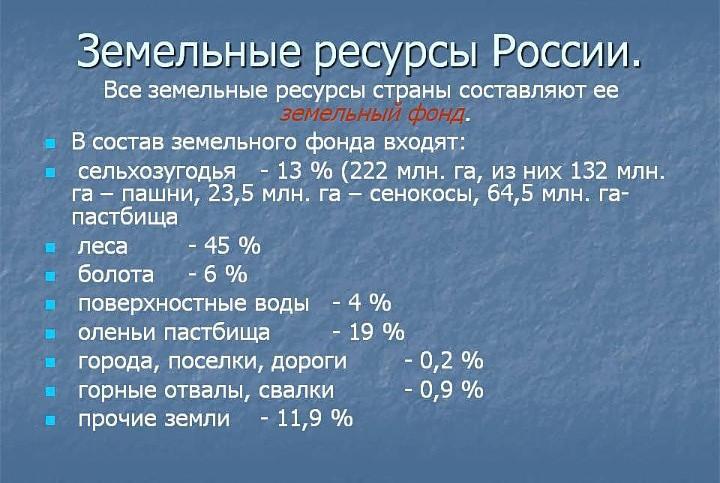 Земельные ресурсы России.

Все земельные ресурсы страны составляют ее земельный фонд.

В состав земельного фонда входят:

сельхозугодья - 13 % (222 млн. га, из них 132 млн. га – пашни, 23,5 млн. га – сенокосы, 64,5 млн. га- пастбища

леса - 45 %

болота - 6 %

поверхностные воды - 4 %

оленьи пастбища - 19 %

города, поселки, дороги - 0,2 %

горные отвалы, свалки - 0,9 %

прочие земли - 11,9 %